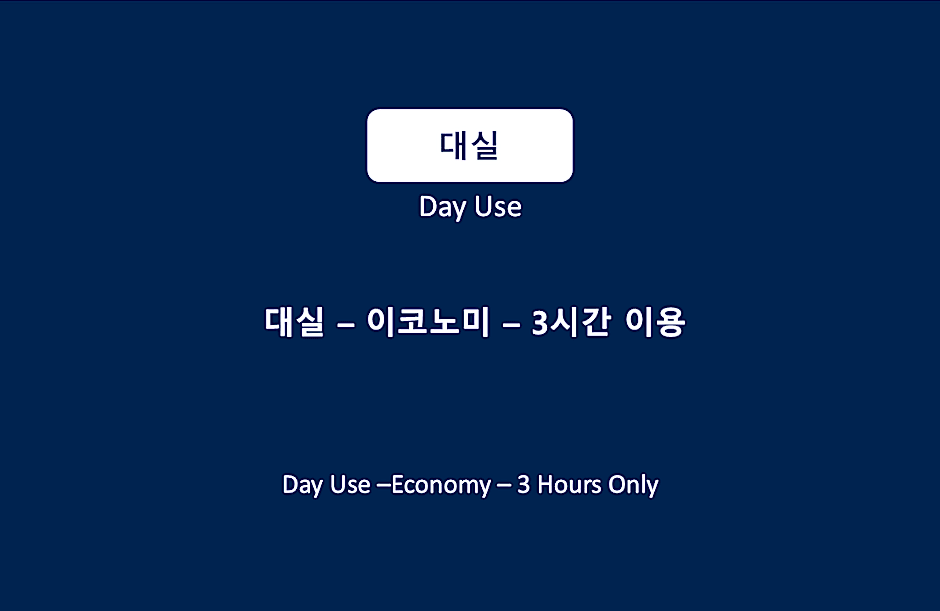 대실

Day Use

대실 – 이코노미 – 3시간 이용

Day Use –Economy – 3 Hours Only